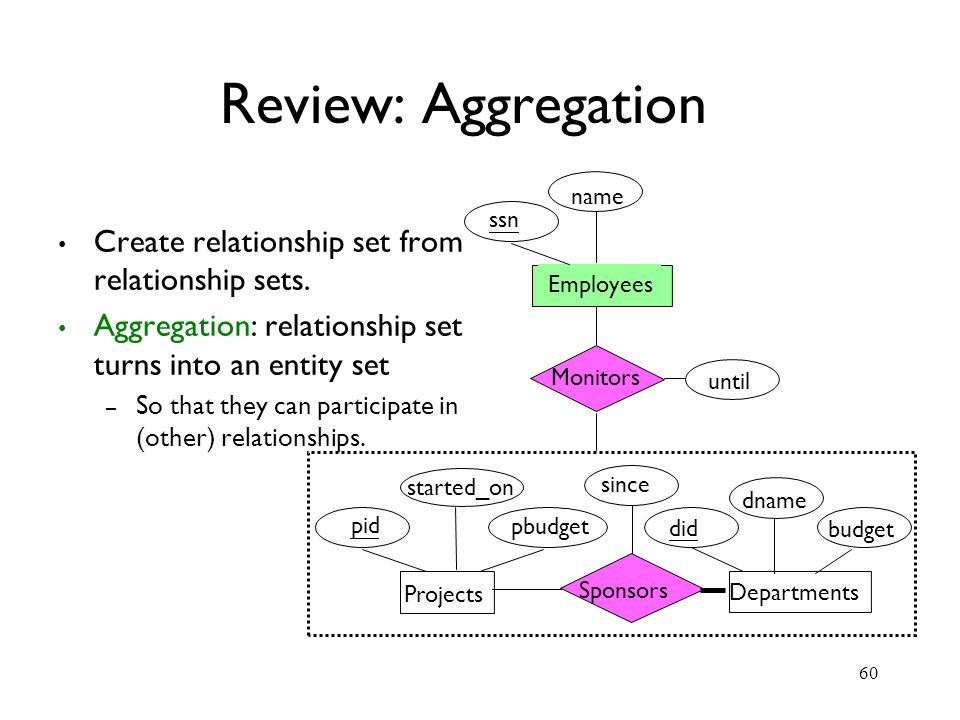 Review: Aggregation

• Create relationship set from relationship sets.
• Aggregation: relationship set turns into an entity set
– So that they can participate in (other) relationships.

name
ssn
Employees
Monitors
until
started_on
since
dname
pid
pbudget
did
budget
Projects
Sponsors
Departments

60